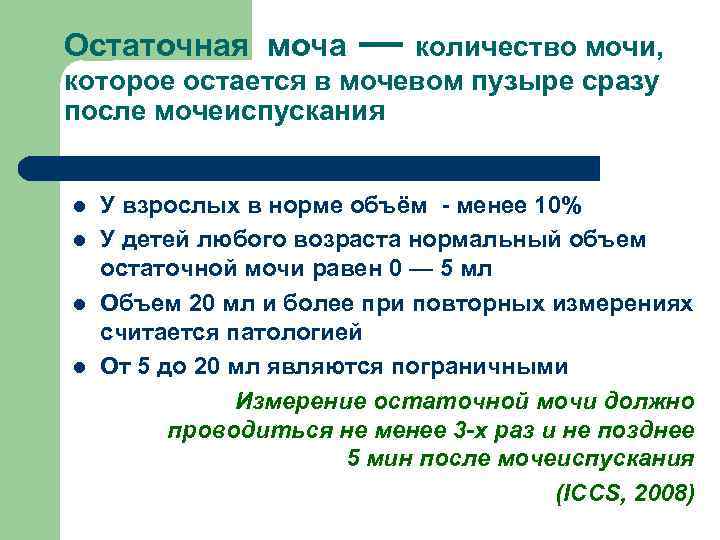 Остаточная моча — количество мочи, которое остается в мочевом пузыре сразу после мочеиспускания

- У взрослых в норме объём - менее 10%
- У детей любого возраста нормальный объем остаточной мочи равен 0 — 5 мл
- Объем 20 мл и более при повторных измерениях считается патологией
- От 5 до 20 мл являются пограничными

Измерение остаточной мочи должно проводиться не менее 3-х раз и не позднее 5 мин после мочеиспускания

(ICCS, 2008)